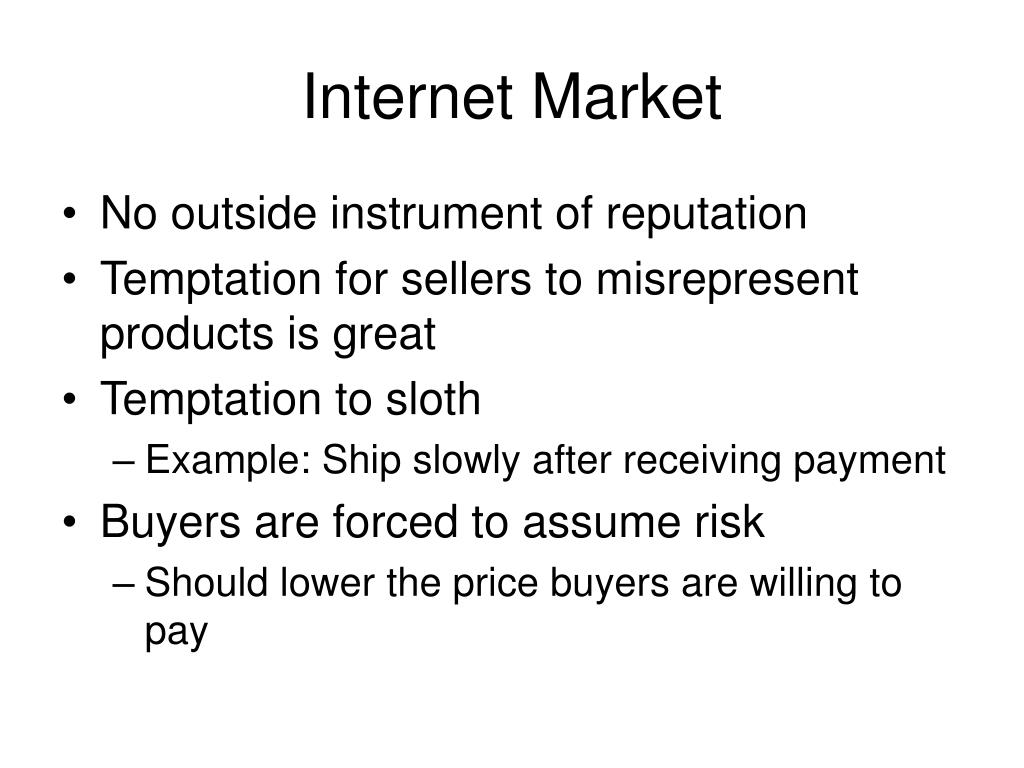 Internet Market

• No outside instrument of reputation
• Temptation for sellers to misrepresent products is great
• Temptation to sloth
  – Example: Ship slowly after receiving payment
• Buyers are forced to assume risk
  – Should lower the price buyers are willing to pay